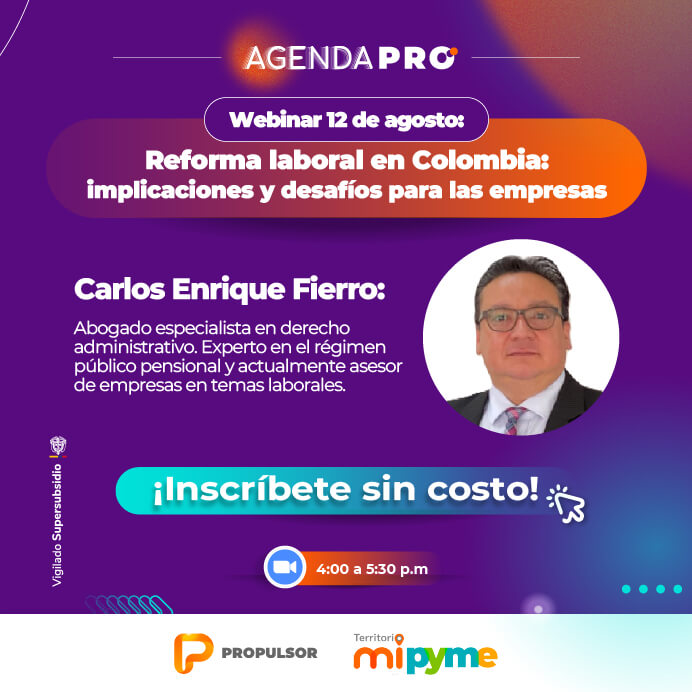 AGENDA PRO

Webinar 12 de agosto:

Reforma laboral en Colombia: implicaciones y desafíos para las empresas

Carlos Enrique Fierro:

Abogado especialista en derecho administrativo. Experto en el régimen público pensional y actualmente asesor de empresas en temas laborales.

Vigilado Supersubsidio

¡Inscríbete sin costo!

4:00 a 5:30 p.m

PROPULSOR

Territorio mipyme